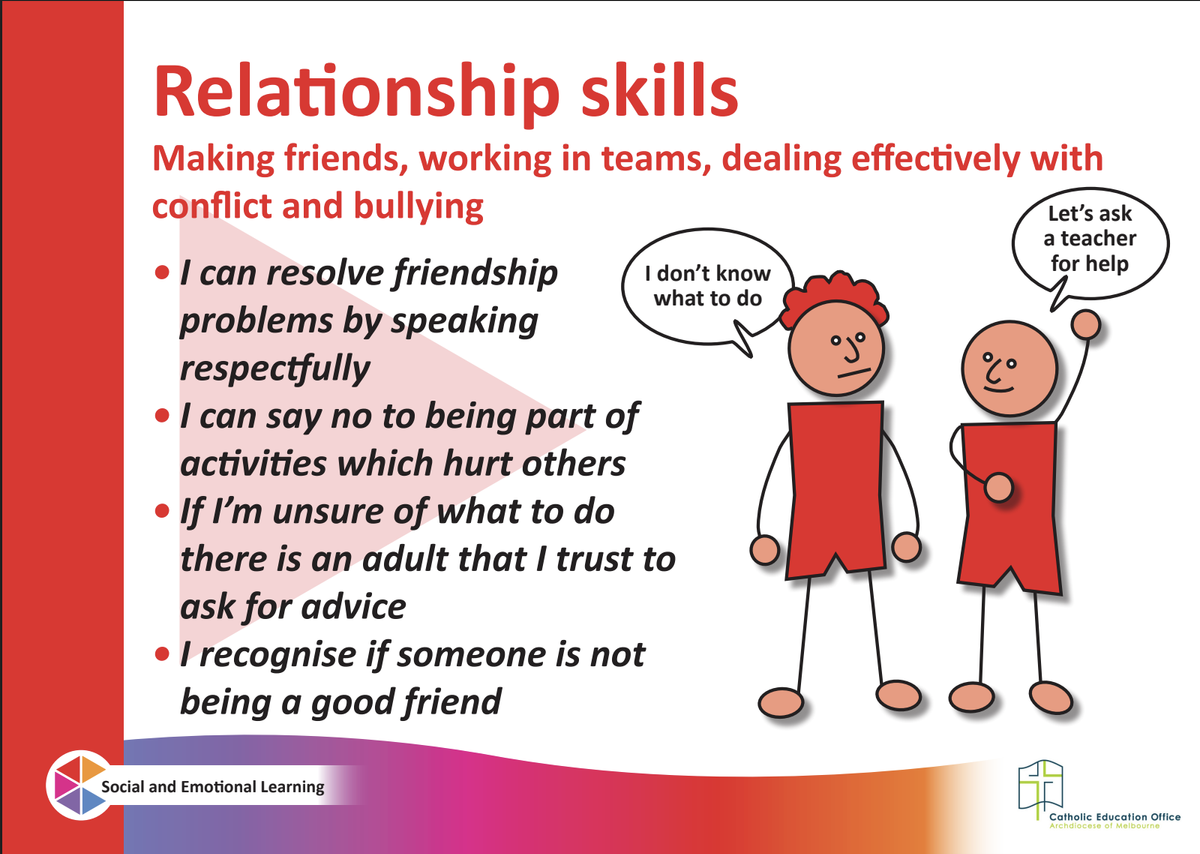 Relationship skills

Making friends, working in teams, dealing effectively with conflict and bullying

• I can resolve friendship problems by speaking respectfully
• I can say no to being part of activities which hurt others
• If I'm unsure of what to do there is an adult that I trust to ask for advice
• I recognise if someone is not being a good friend

I don't know what to do

Let's ask a teacher for help

Social and Emotional Learning

Catholic Education Office
Archdiocese of Melbourne